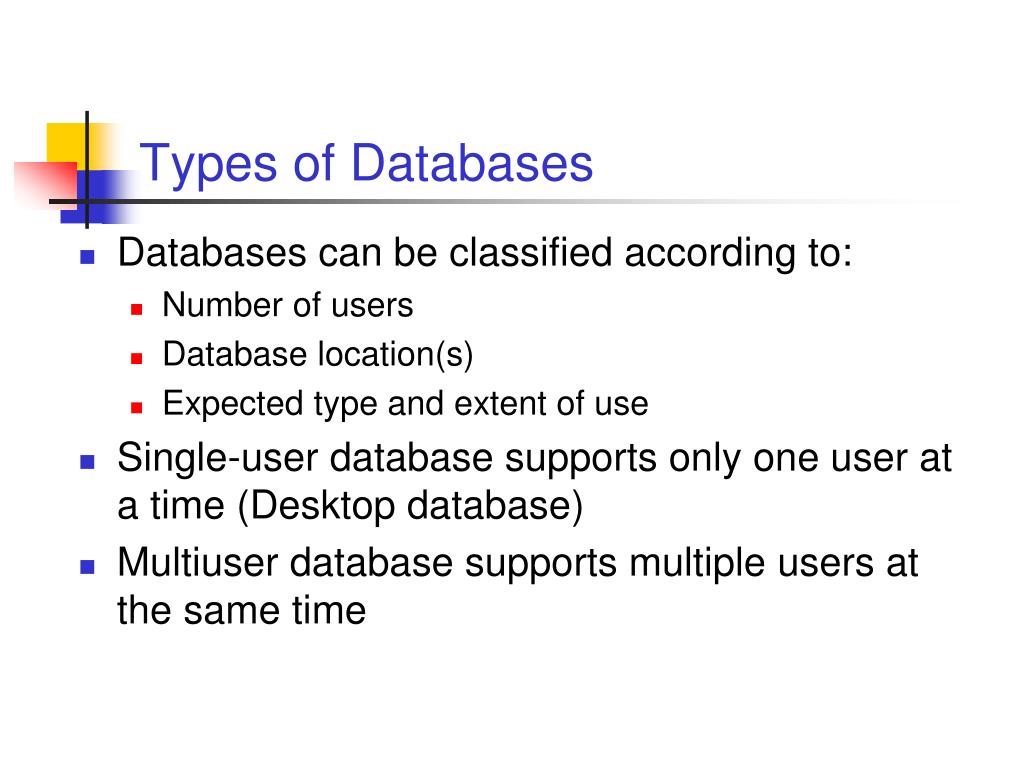 Types of Databases

- Databases can be classified according to:
  - Number of users
  - Database location(s)
  - Expected type and extent of use
- Single-user database supports only one user at a time (Desktop database)
- Multiuser database supports multiple users at the same time